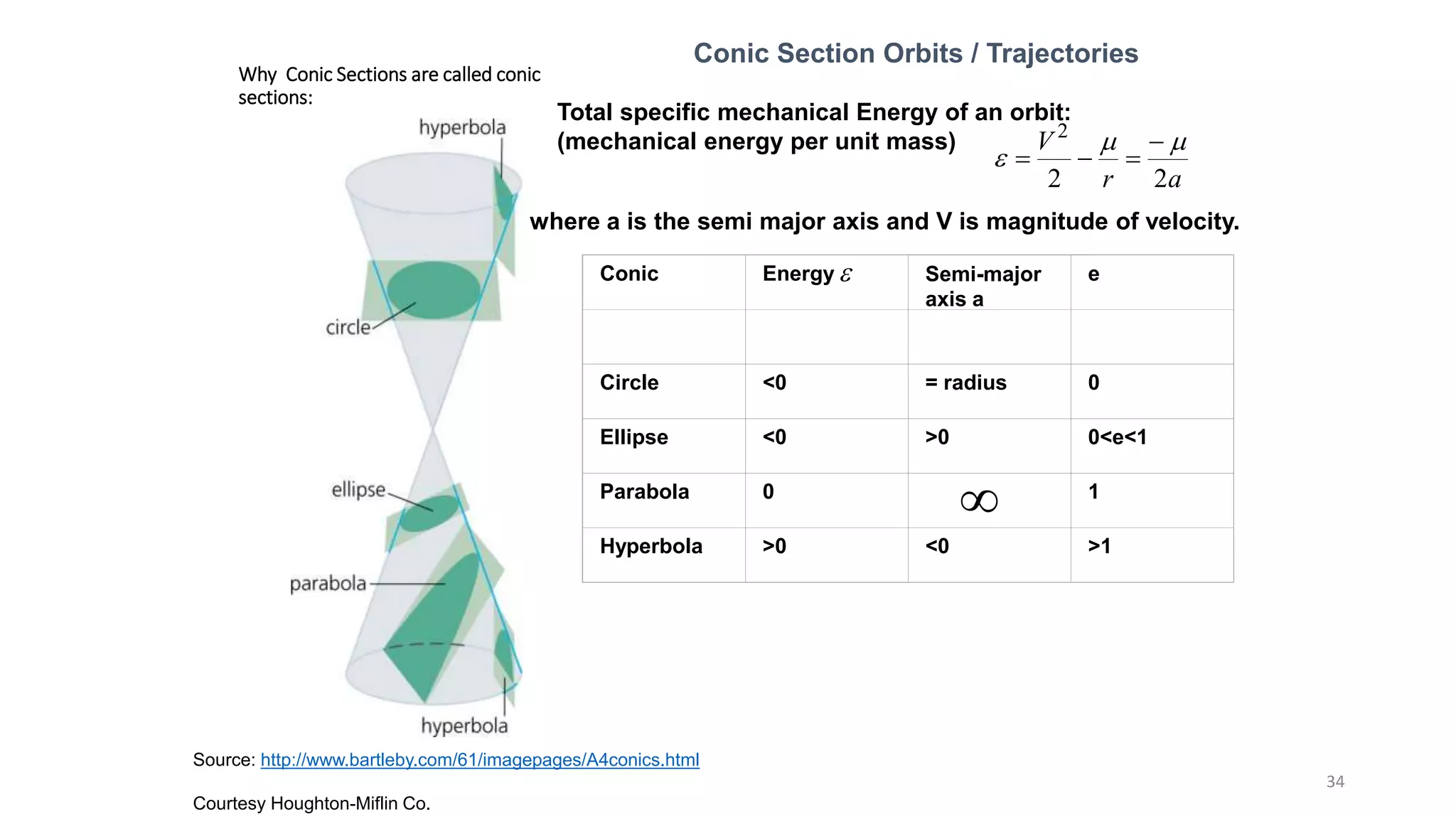 Conic Section Orbits / Trajectories

Why Conic Sections are called conic sections:

hyperbola

circle

ellipse

parabola

hyperbola

Total specific mechanical Energy of an orbit: (mechanical energy per unit mass) $\varepsilon = \frac{V^2}{2} - \frac{\mu}{r} = \frac{-\mu}{2a}$

where a is the semi major axis and V is magnitude of velocity.

| Conic | Energy $\varepsilon$ | Semi-major axis a | e |
|---|---|---|---|
| | | | |
| Circle | <0 | = radius | 0 |
| Ellipse | <0 | >0 | 0<e<1 |
| Parabola | 0 | $\infty$ | 1 |
| Hyperbola | >0 | <0 | >1 |

Source: http://www.bartleby.com/61/imagepages/A4conics.html

Courtesy Houghton-Miflin Co.

34